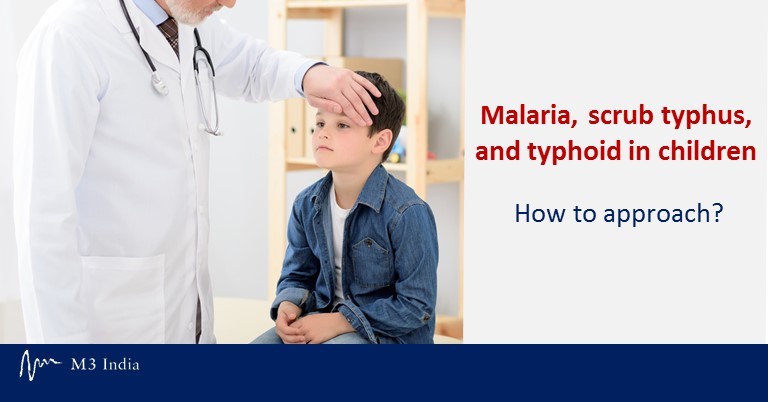 Malaria, scrub typhus, and typhoid in children

How to approach?

M3 India